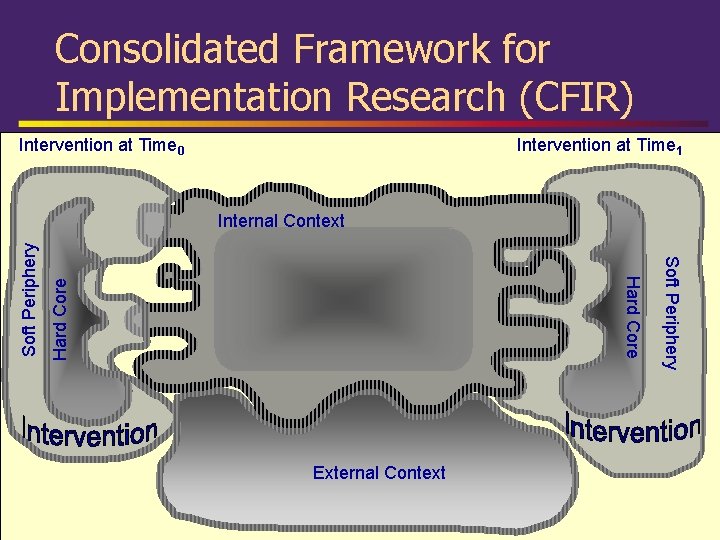 Consolidated Framework for Implementation Research (CFIR)

Intervention at Time$_0$

Intervention at Time$_1$

Internal Context

Soft Periphery

Hard Core

Hard Core

Soft Periphery

Intervention

Intervention

External Context